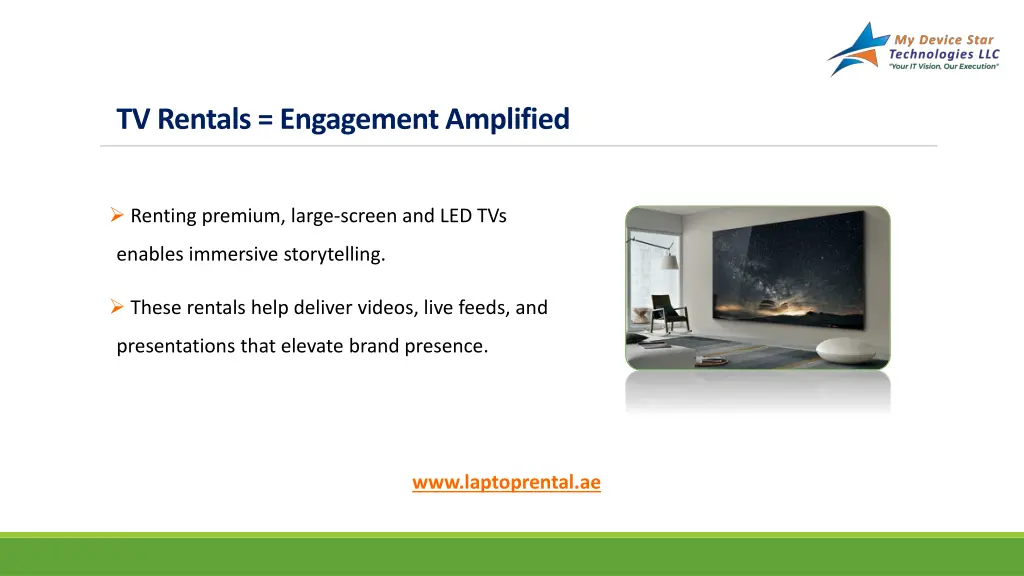 My Device Star
Technologies LLC
"Your IT Vision, Our Execution"

TV Rentals = Engagement Amplified

➢ Renting premium, large-screen and LED TVs enables immersive storytelling.

➢ These rentals help deliver videos, live feeds, and presentations that elevate brand presence.

www.laptoprental.ae